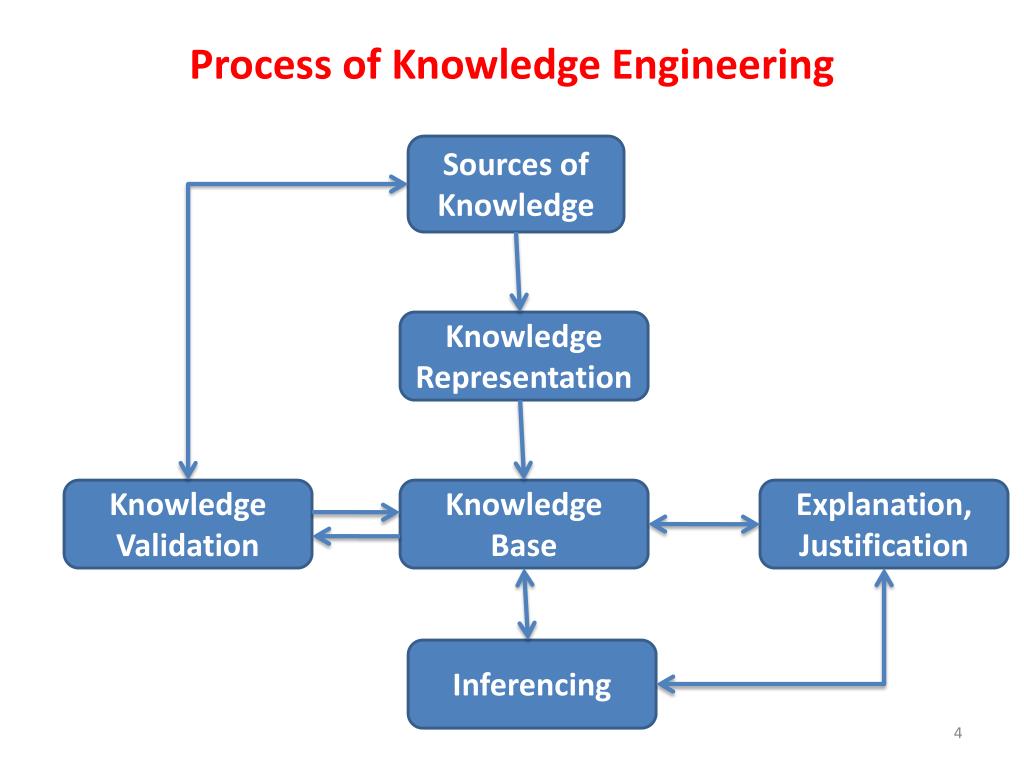 Process of Knowledge Engineering

Sources of Knowledge

Knowledge Representation

Knowledge Validation

Knowledge Base

Explanation, Justification

Inferencing

4